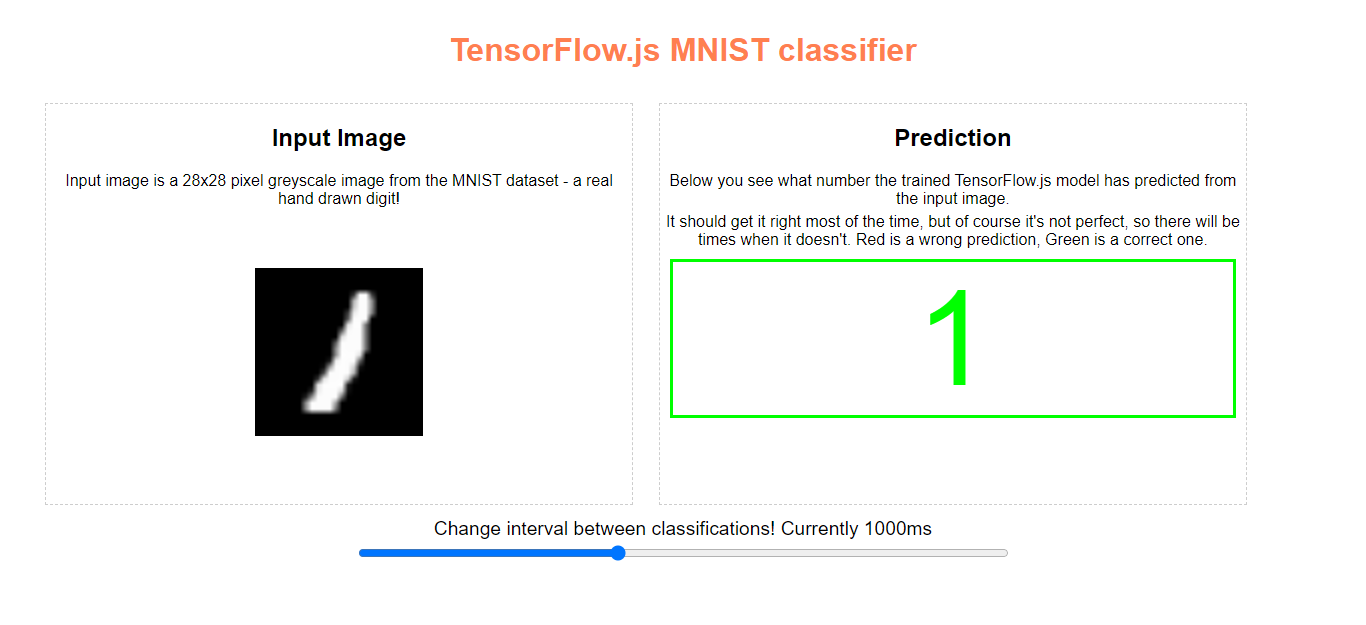 TensorFlow.js MNIST classifier

Input Image

Input image is a 28x28 pixel greyscale image from the MNIST dataset - a real hand drawn digit!

Prediction

Below you see what number the trained TensorFlow.js model has predicted from the input image.

It should get it right most of the time, but of course it's not perfect, so there will be times when it doesn't. Red is a wrong prediction, Green is a correct one.

1

Change interval between classifications! Currently 1000ms